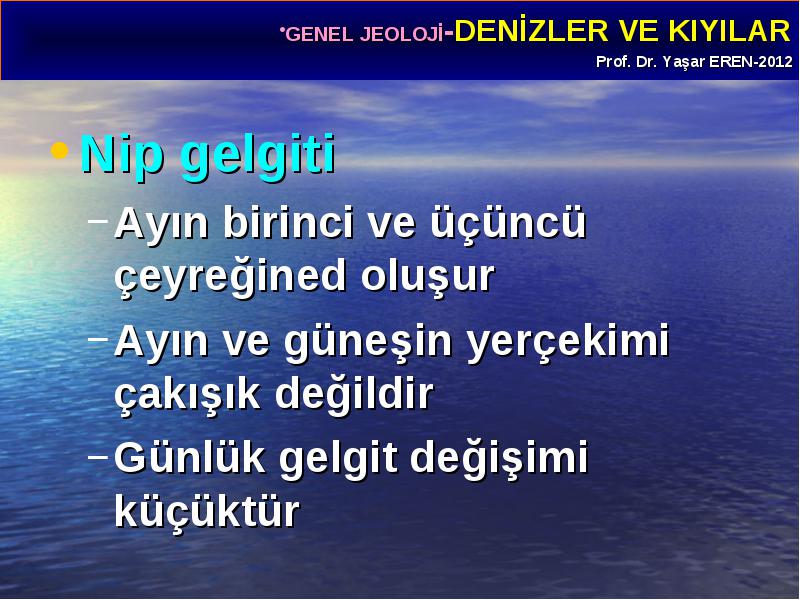 •GENEL JEOLOJİ-DENİZLER VE KIYILAR
Prof. Dr. Yaşar EREN-2012

• Nip gelgiti
– Ayın birinci ve üçüncü çeyreğined oluşur
– Ayın ve güneşin yerçekimi çakışık değildir
– Günlük gelgit değişimi küçüktür